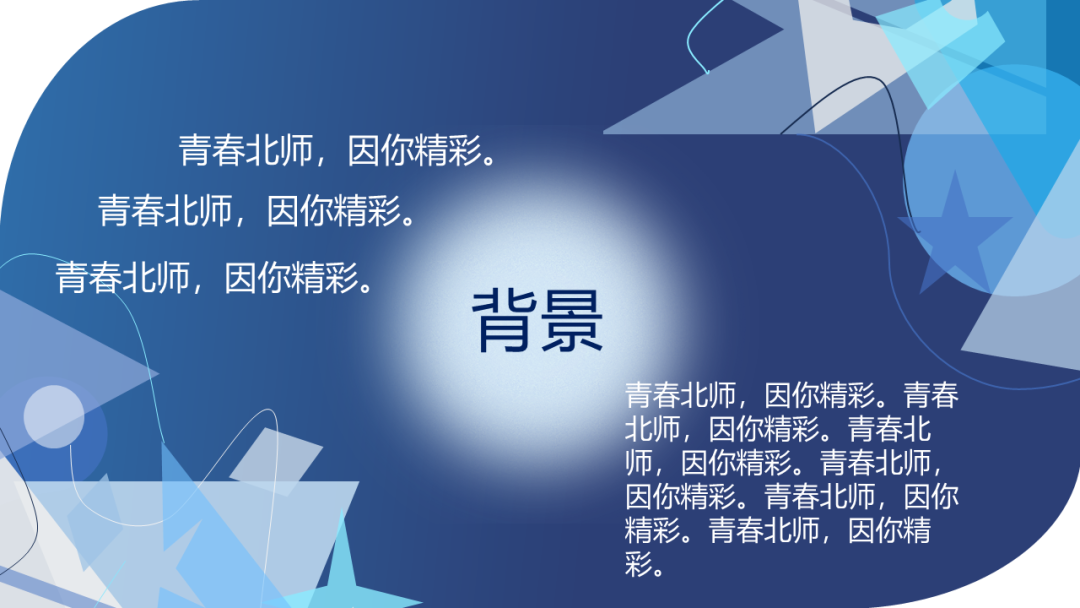 青春北师，因你精彩。

青春北师，因你精彩。

青春北师，因你精彩。

背景

青春北师，因你精彩。青春北师，因你精彩。青春北师，因你精彩。青春北师，因你精彩。青春北师，因你精彩。青春北师，因你精彩。